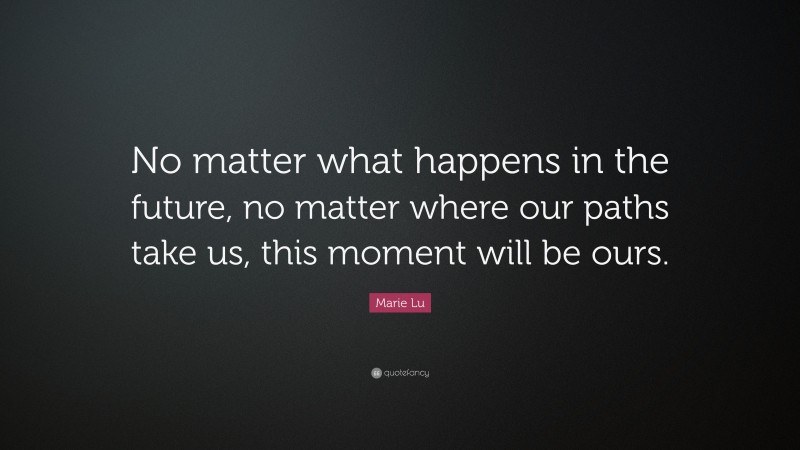 No matter what happens in the future, no matter where our paths take us, this moment will be ours.

Marie Lu

quotefancy